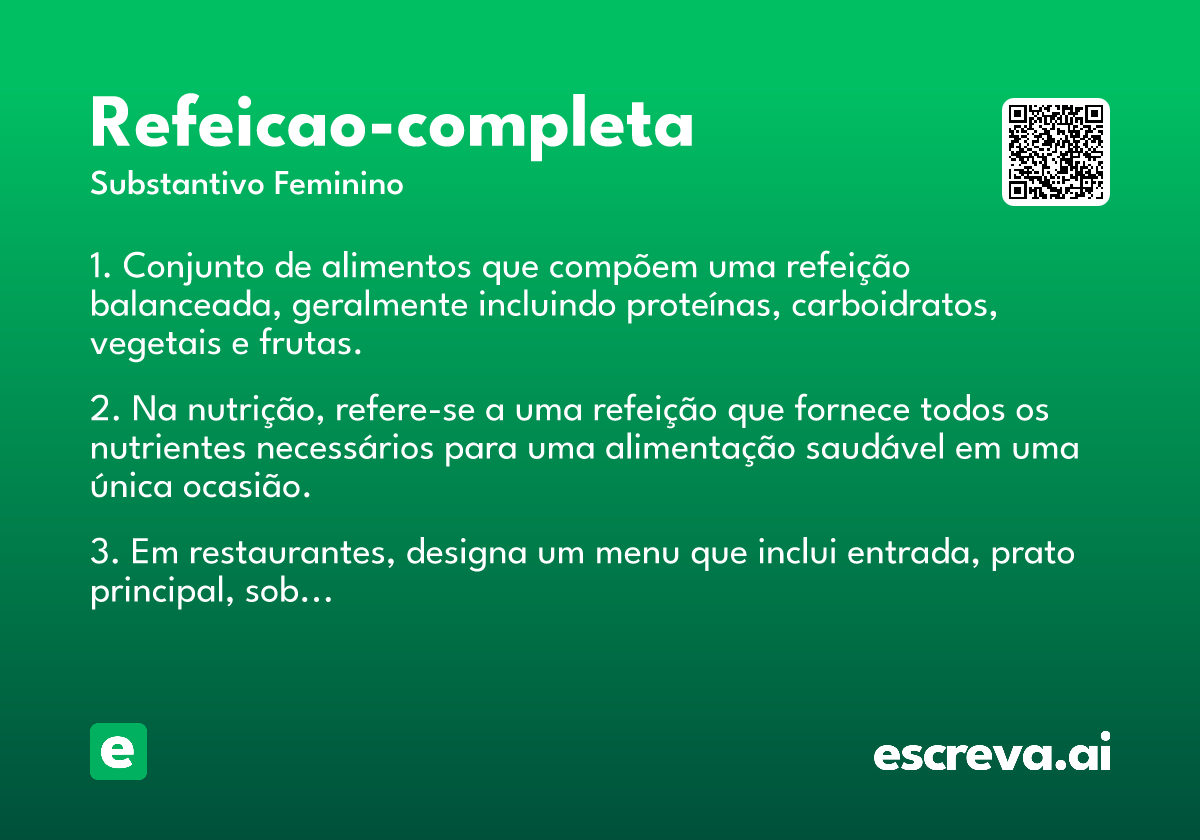 Refeicao-completa
Substantivo Feminino

1. Conjunto de alimentos que compõem uma refeição balanceada, geralmente incluindo proteínas, carboidratos, vegetais e frutas.

2. Na nutrição, refere-se a uma refeição que fornece todos os nutrientes necessários para uma alimentação saudável em uma única ocasião.

3. Em restaurantes, designa um menu que inclui entrada, prato principal, sob...

e

escreva.ai